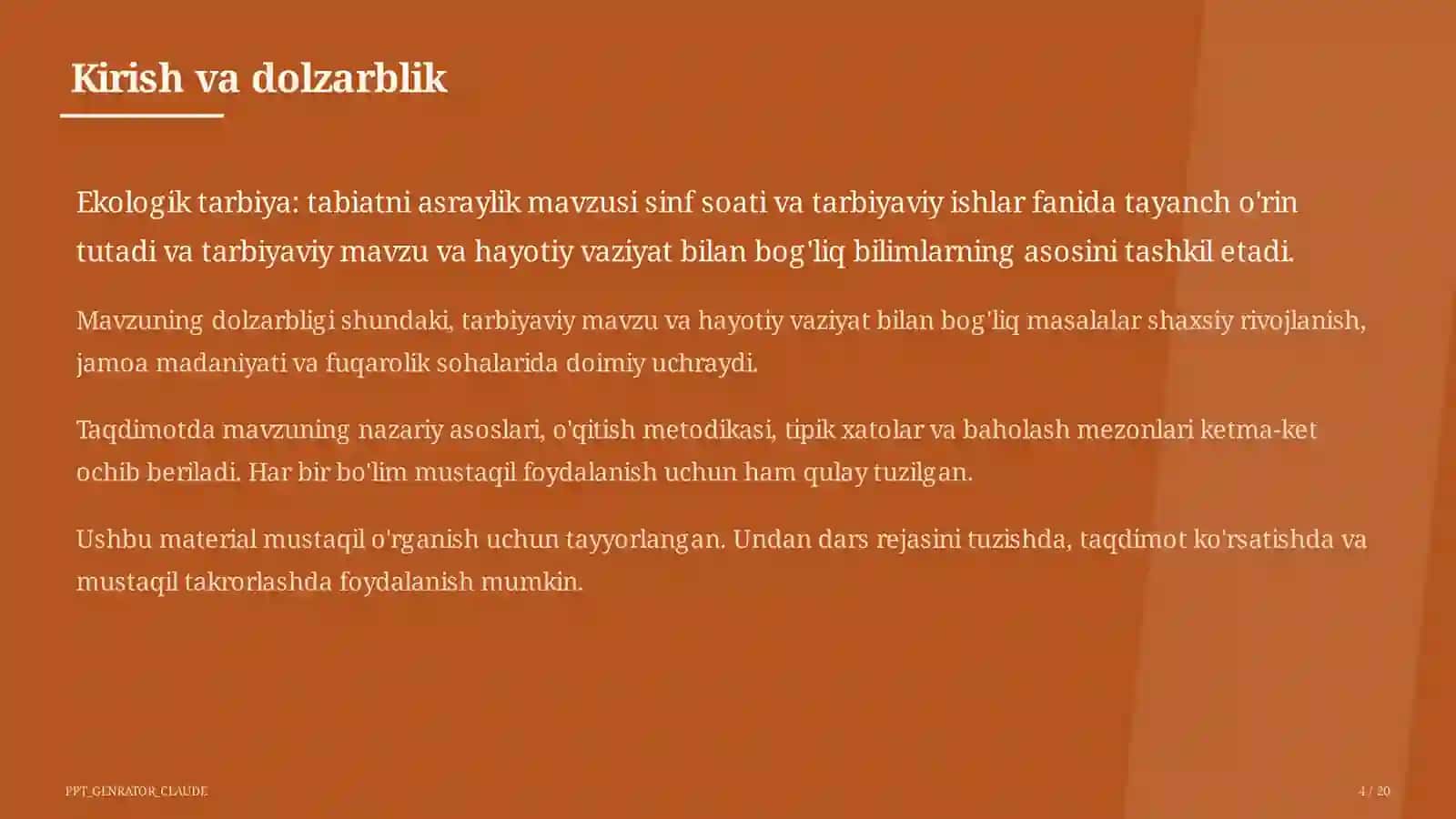 Kirish va dolzarblik

Ekologik tarbiya: tabiatni asraylik mavzusi sinf soati va tarbiyaviy ishlar fanida tayanch o'rin tutadi va tarbiyaviy mavzu va hayotiy vaziyat bilan bog'liq bilimlarning asosini tashkil etadi.

Mavzuning dolzarbligi shundaki, tarbiyaviy mavzu va hayotiy vaziyat bilan bog'liq masalalar shaxsiy rivojlanish, jamoa madaniyati va fuqarolik sohalarida doimiy uchraydi.

Taqdimotda mavzuning nazariy asoslari, o'qitish metodikasi, tipik xatolar va baholash mezonlari ketma-ket ochib beriladi. Har bir bo'lim mustaqil foydalanish uchun ham qulay tuzilgan.

Ushbu material mustaqil o'rganish uchun tayyorlangan. Undan dars rejasini tuzishda, taqdimot ko'rsatishda va mustaqil takrorlashda foydalanish mumkin.

PPT_GENRATOR_CLAUDE

4 / 20